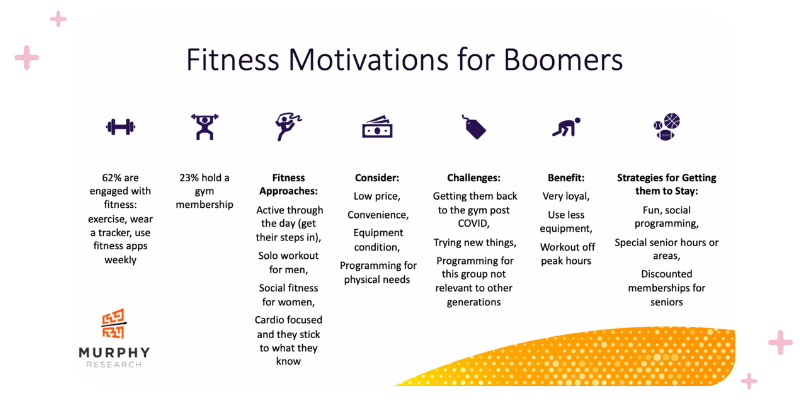 Fitness Motivations for Boomers

62% are engaged with fitness: exercise, wear a tracker, use fitness apps weekly

23% hold a gym membership

Fitness Approaches:

Active through the day (get their steps in),

Solo workout for men,

Social fitness for women,

Cardio focused and they stick to what they know

Consider:

Low price,

Convenience,

Equipment condition,

Programming for physical needs

Challenges:

Getting them back to the gym post COVID,

Trying new things,

Programming for this group not relevant to other generations

Benefit:

Very loyal,

Use less equipment,

Workout off peak hours

Strategies for Getting them to Stay:

Fun, social programming,

Special senior hours or areas,

Discounted memberships for seniors

MURPHY
RESEARCH